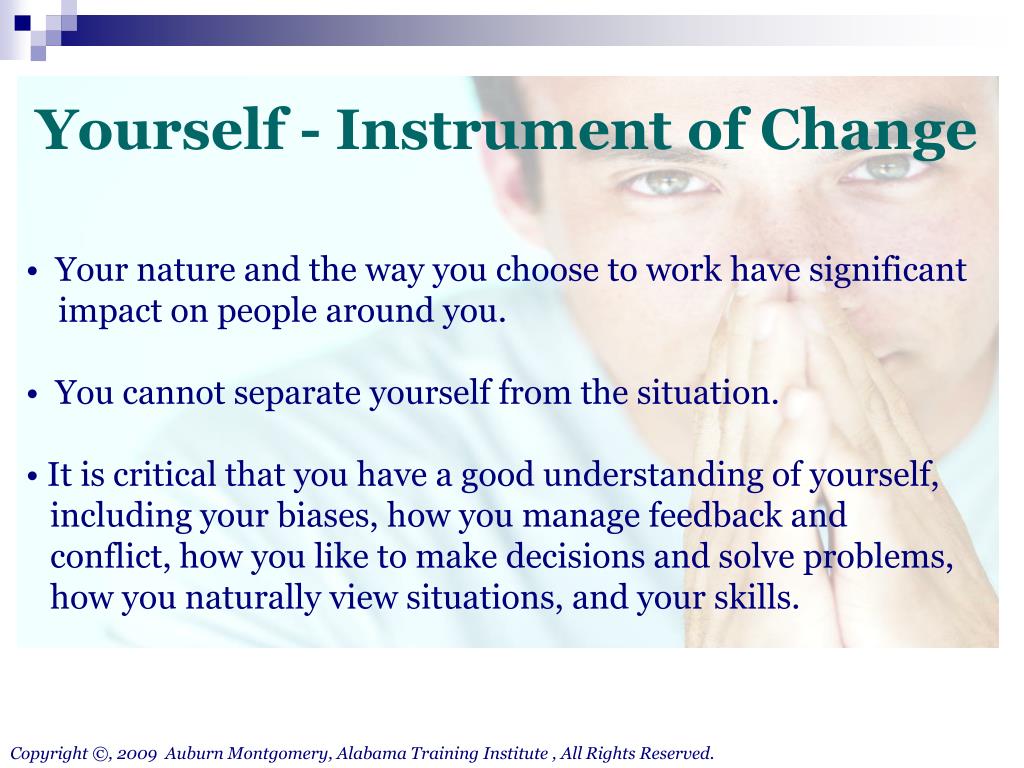 Yourself - Instrument of Change

• Your nature and the way you choose to work have significant impact on people around you.

• You cannot separate yourself from the situation.

• It is critical that you have a good understanding of yourself, including your biases, how you manage feedback and conflict, how you like to make decisions and solve problems, how you naturally view situations, and your skills.

Copyright ©, 2009 Auburn Montgomery, Alabama Training Institute , All Rights Reserved.